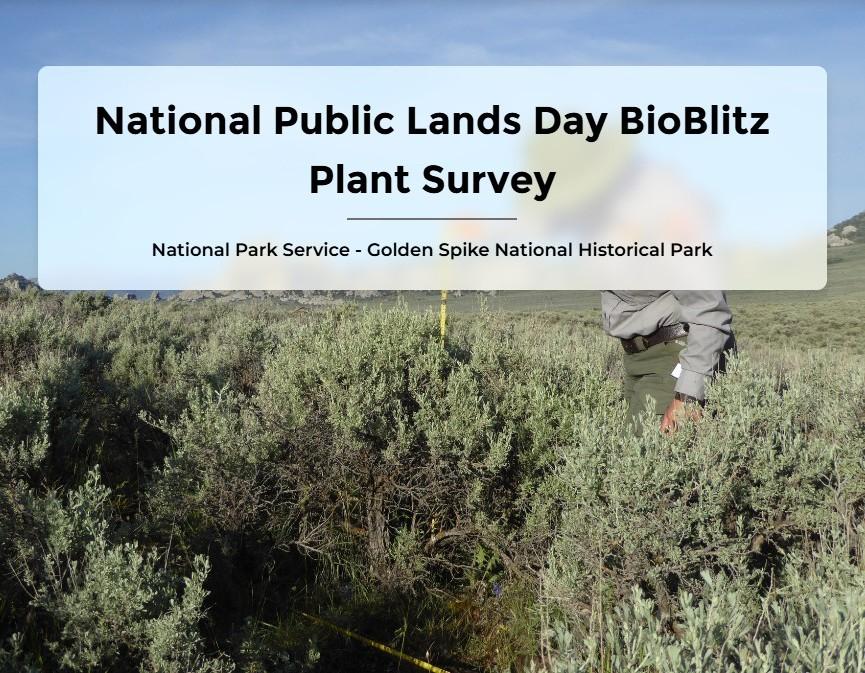 National Public Lands Day BioBlitz Plant Survey

National Park Service - Golden Spike National Historical Park